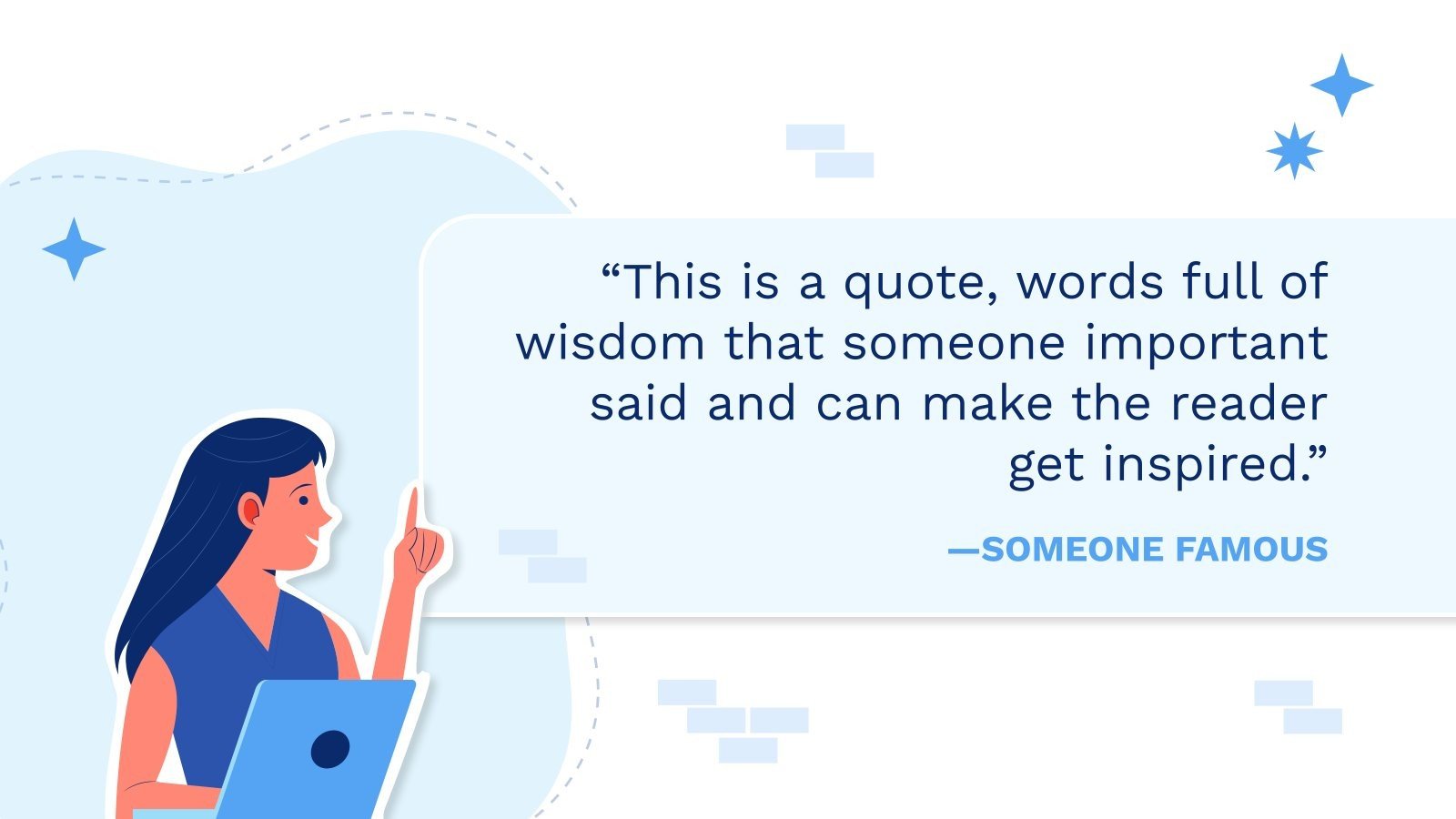 “This is a quote, words full of wisdom that someone important said and can make the reader get inspired.”

—SOMEONE FAMOUS